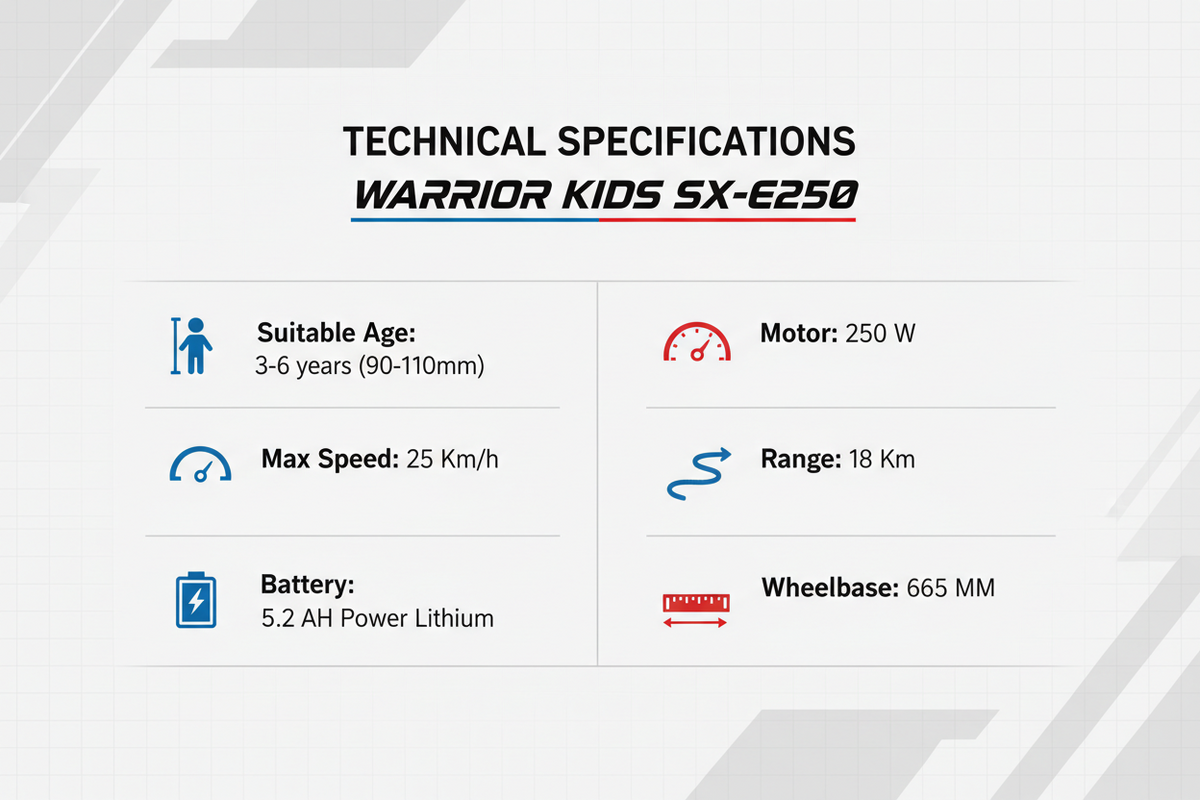 TECHNICAL SPECIFICATIONS
WARRIOR KIDS SX-E250

Suitable Age:
3-6 years (90-110mm)

Max Speed: 25 Km/h

Battery:
5.2 AH Power Lithium

Motor: 250 W

Range: 18 Km

Wheelbase: 665 MM